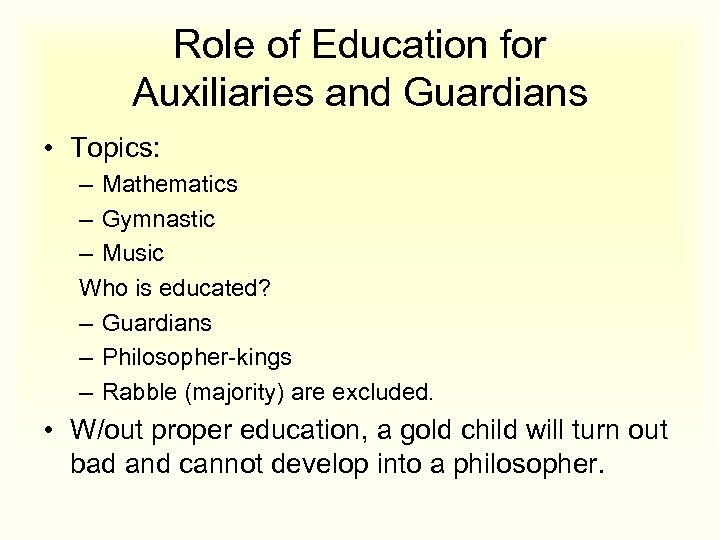 Role of Education for Auxiliaries and Guardians

• Topics:
– Mathematics
– Gymnastic
– Music
Who is educated?
– Guardians
– Philosopher-kings
– Rabble (majority) are excluded.
• W/out proper education, a gold child will turn out bad and cannot develop into a philosopher.